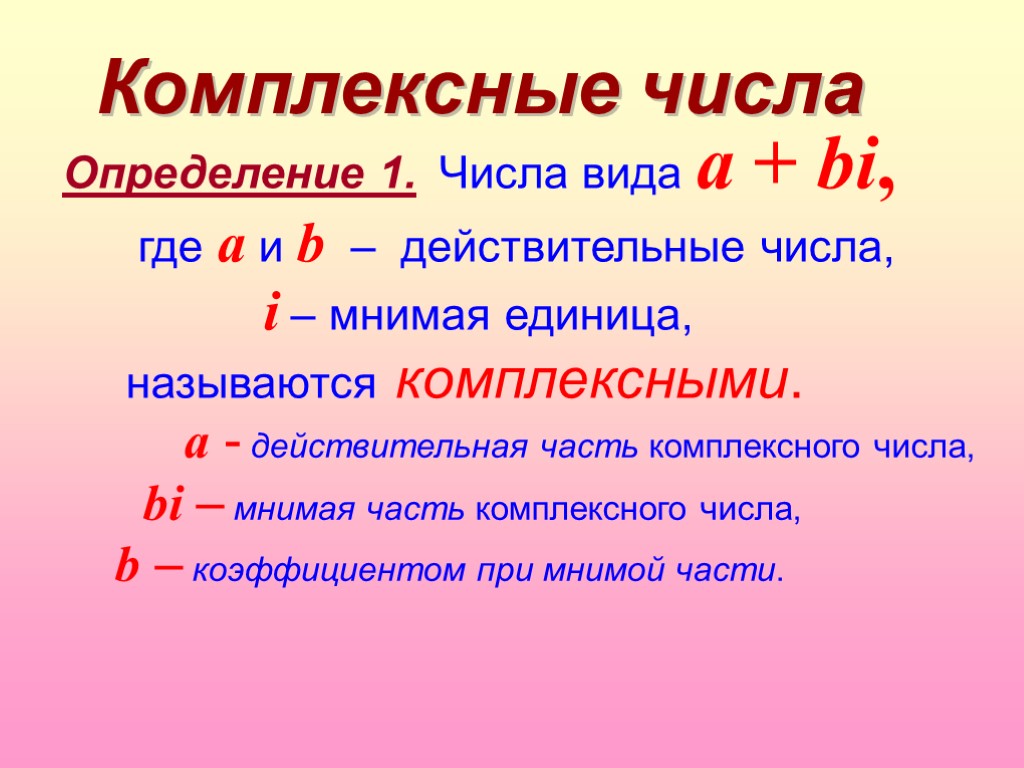 Комплексные числа

Определение 1. Числа вида $a + bi$,

где $a$ и $b$ – действительные числа,

$i$ – мнимая единица,

называются комплексными.

$a$ - действительная часть комплексного числа,

$bi$ – мнимая часть комплексного числа,

$b$ – коэффициентом при мнимой части.